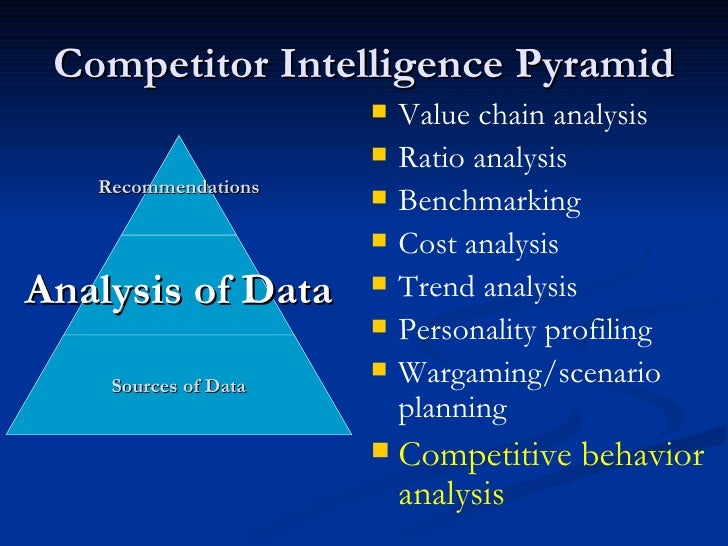 Competitor Intelligence Pyramid

Recommendations

Analysis of Data

Sources of Data

- Value chain analysis
- Ratio analysis
- Benchmarking
- Cost analysis
- Trend analysis
- Personality profiling
- Wargaming/scenario planning
- Competitive behavior analysis